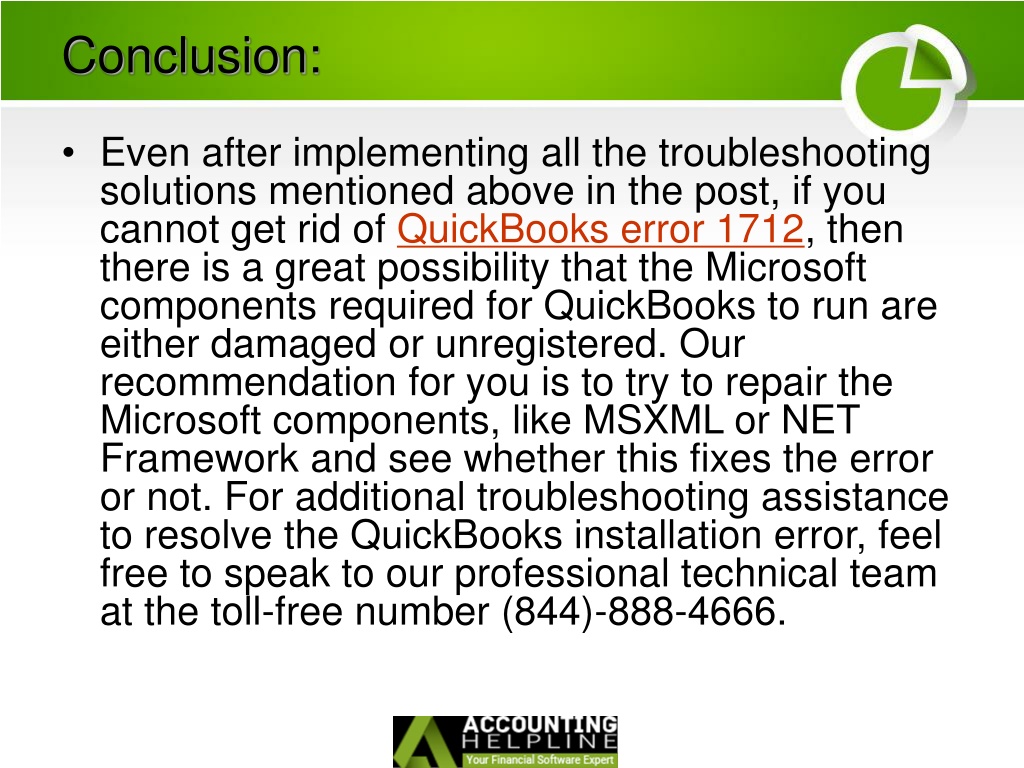 Conclusion:

• Even after implementing all the troubleshooting solutions mentioned above in the post, if you cannot get rid of QuickBooks error 1712, then there is a great possibility that the Microsoft components required for QuickBooks to run are either damaged or unregistered. Our recommendation for you is to try to repair the Microsoft components, like MSXML or NET Framework and see whether this fixes the error or not. For additional troubleshooting assistance to resolve the QuickBooks installation error, feel free to speak to our professional technical team at the toll-free number (844)-888-4666.

ACCOUNTING
HELPLINE
Your Financial Software Expert